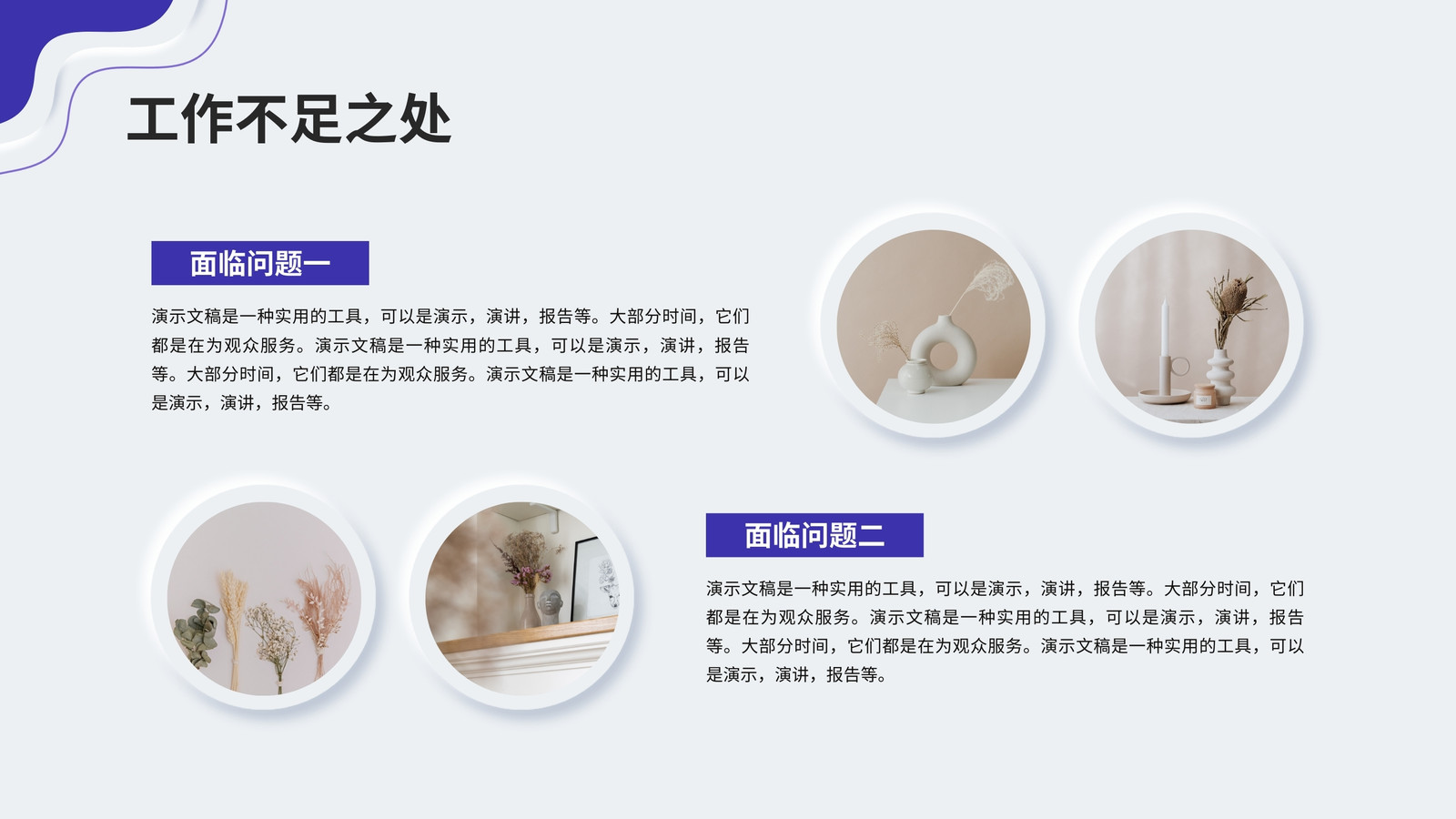 工作不足之处

面临问题一

演示文稿是一种实用的工具，可以是演示，演讲，报告等。大部分时间，它们都是在为观众服务。演示文稿是一种实用的工具，可以是演示，演讲，报告等。大部分时间，它们都是在为观众服务。演示文稿是一种实用的工具，可以是演示，演讲，报告等。

面临问题二

演示文稿是一种实用的工具，可以是演示，演讲，报告等。大部分时间，它们都是在为观众服务。演示文稿是一种实用的工具，可以是演示，演讲，报告等。大部分时间，它们都是在为观众服务。演示文稿是一种实用的工具，可以是演示，演讲，报告等。